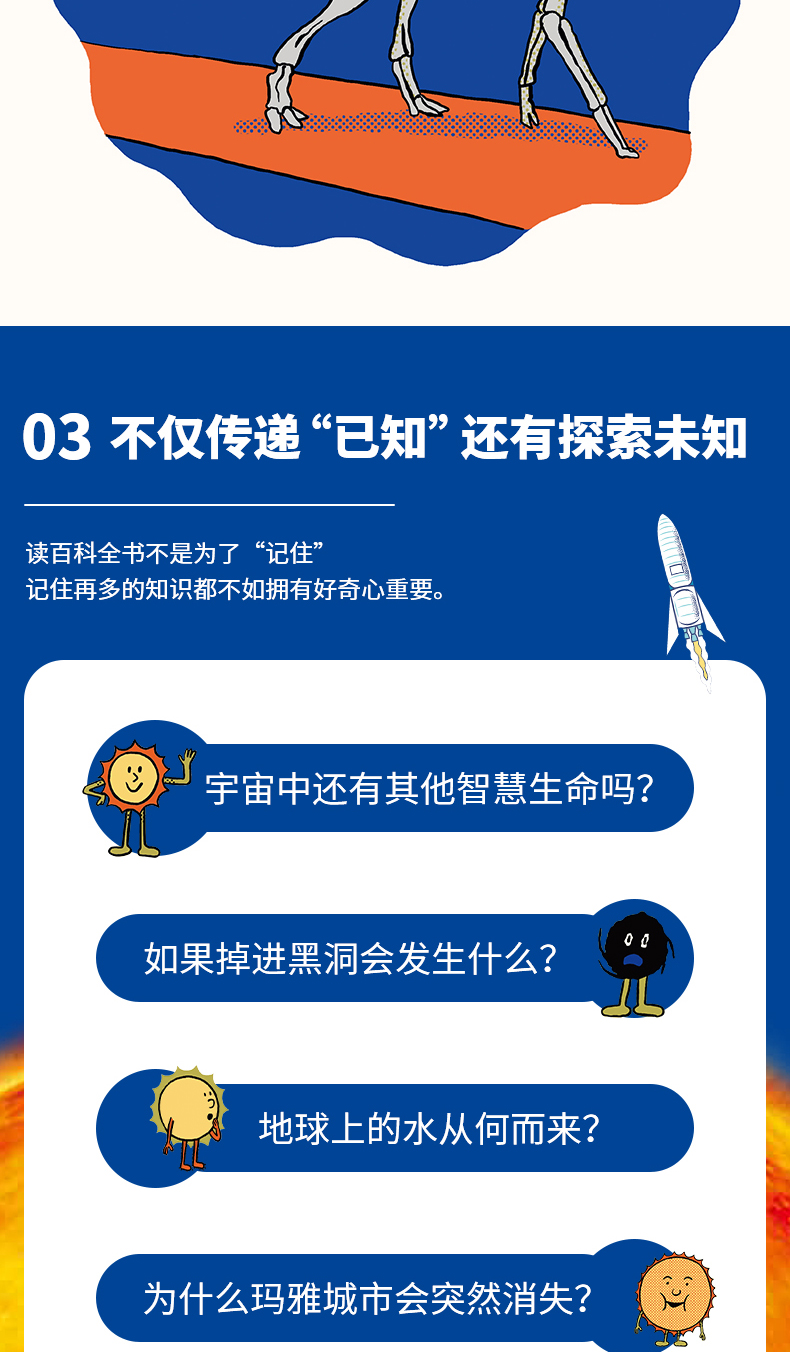 03 不仅传递“已知”还有探索未知

读百科全书不是为了“记住”
记住再多的知识都不如拥有好奇心重要。

宇宙中还有其他智慧生命吗？

如果掉进黑洞会发生什么？

地球上的水从何而来？

为什么玛雅城市会突然消失？